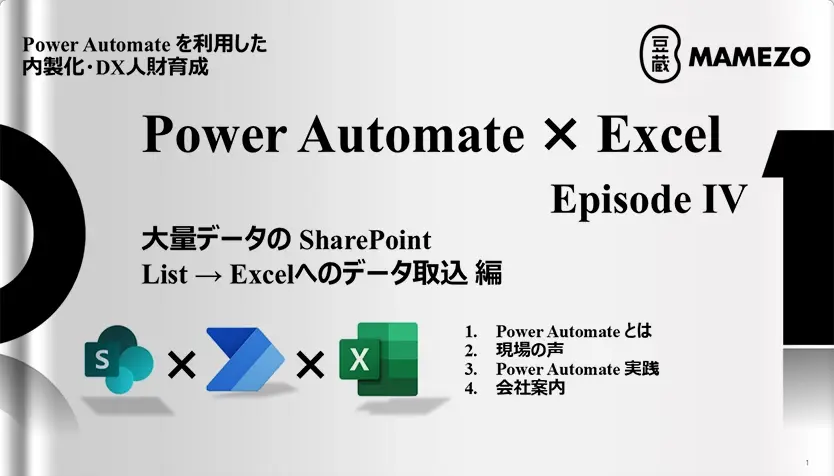 Power Automate を利用した
内製化・DX人財育成

豆蔵 MAMEZO

Power Automate × Excel

Episode IV

大量データの SharePoint
List → Excelへのデータ取込 編

S × × X

1. Power Automate とは
2. 現場の声
3. Power Automate 実践
4. 会社案内

1